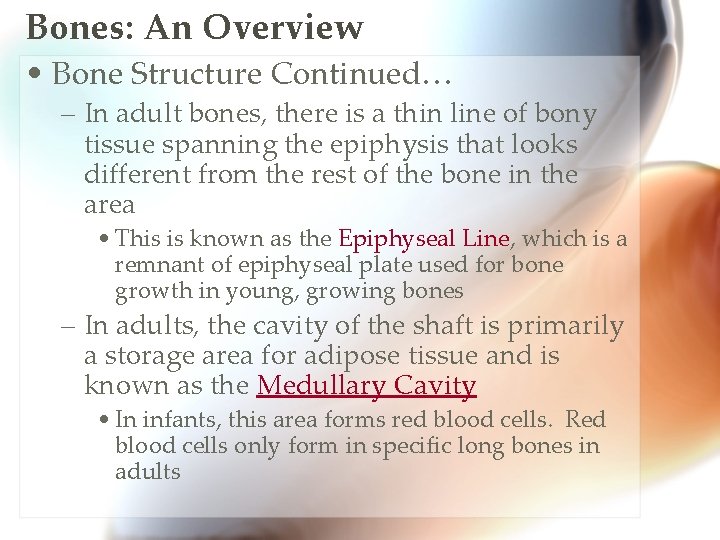 Bones: An Overview

• Bone Structure Continued…

– In adult bones, there is a thin line of bony tissue spanning the epiphysis that looks different from the rest of the bone in the area

• This is known as the Epiphyseal Line, which is a remnant of epiphyseal plate used for bone growth in young, growing bones

– In adults, the cavity of the shaft is primarily a storage area for adipose tissue and is known as the Medullary Cavity

• In infants, this area forms red blood cells. Red blood cells only form in specific long bones in adults